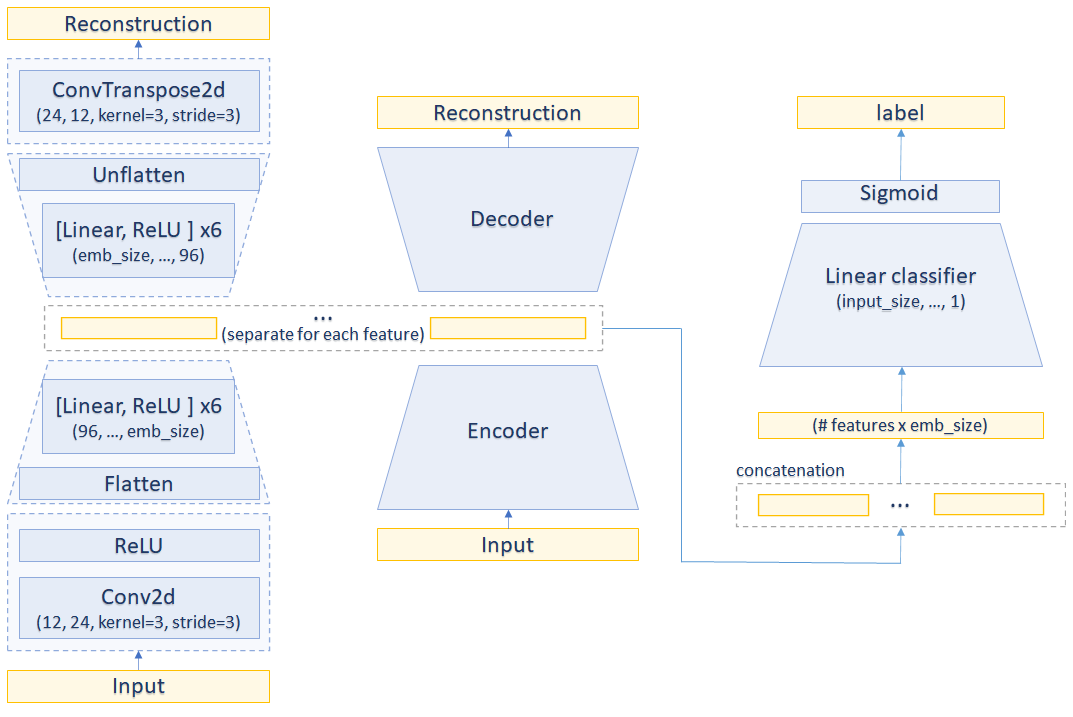 Reconstruction

ConvTranspose2d
(24, 12, kernel=3, stride=3)

Unflatten

[Linear, ReLU ] x6
(emb_size, ..., 96)

...
(separate for each feature)

[Linear, ReLU ] x6
(96, ..., emb_size)

Flatten

ReLU

Conv2d
(12, 24, kernel=3, stride=3)

Input

Reconstruction

Decoder

Encoder

Input

label

Sigmoid

Linear classifier
(input_size, ..., 1)

(# features x emb_size)

concatenation

...